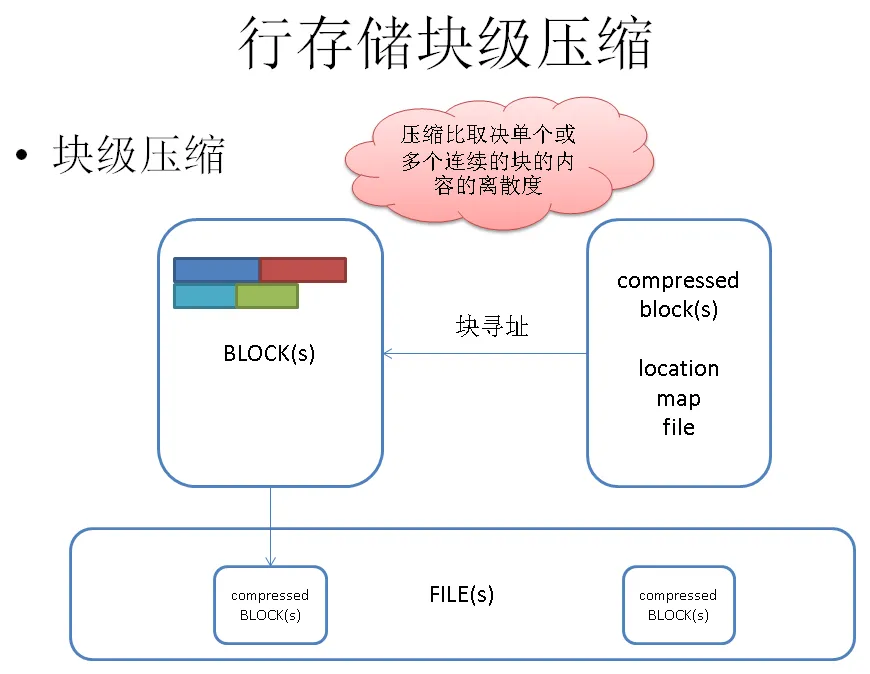 行存储块级压缩

• 块级压缩

压缩比取决单个或多个连续的块的内容的离散度

BLOCK(s)

块寻址

compressed block(s)

location map file

compressed BLOCK(s)

FILE(s)

compressed BLOCK(s)